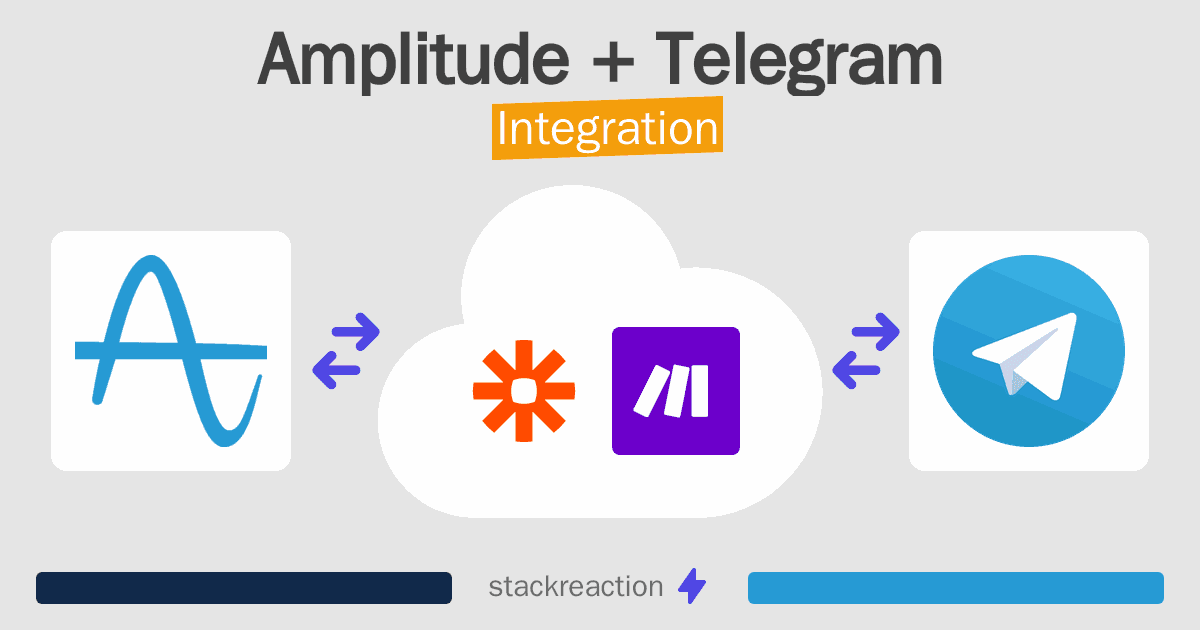 Amplitude + Telegram
Integration

stackreaction